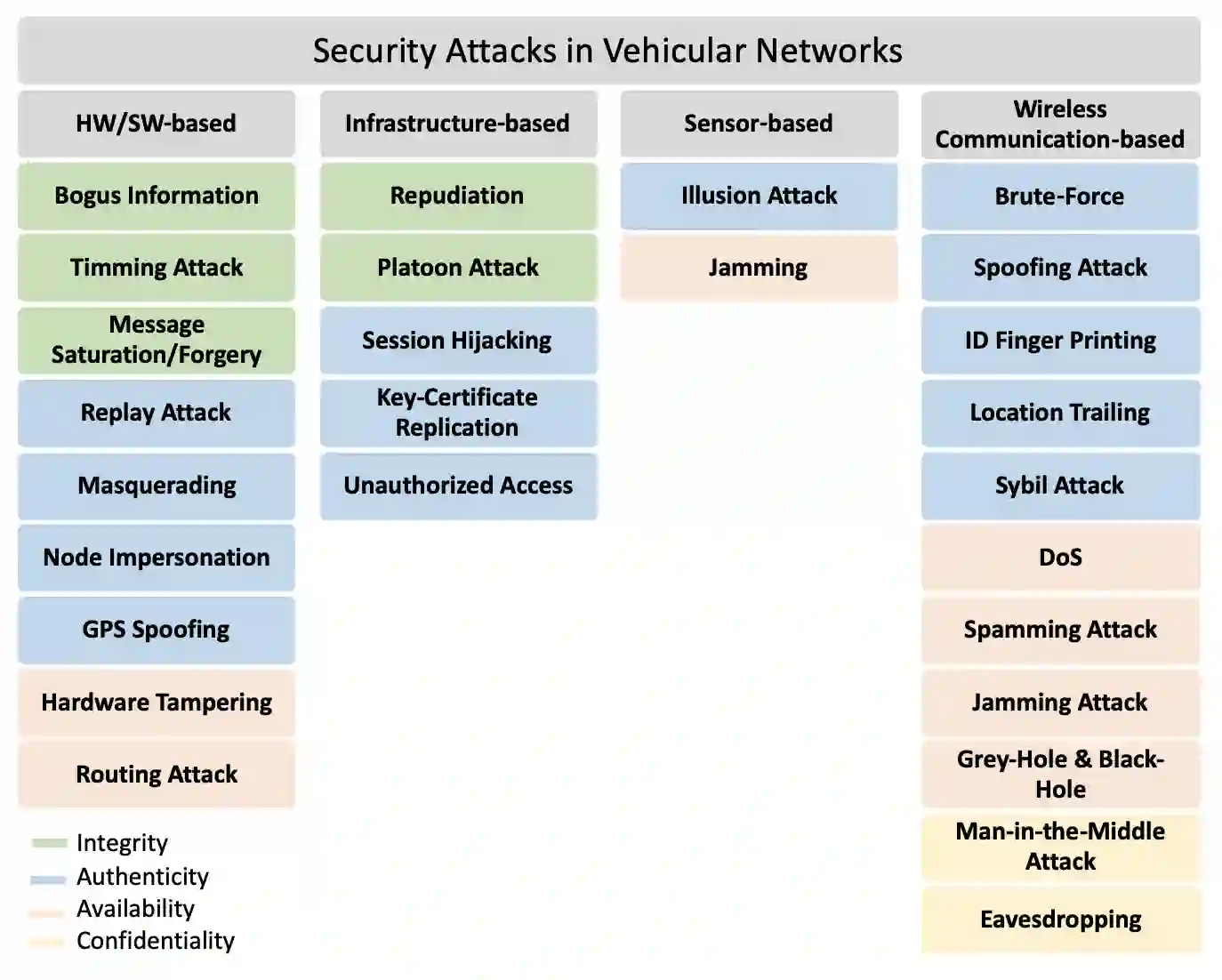 Security Attacks in Vehicular Networks

HW/SW-based

Bogus Information

Timming Attack

Message Saturation/Forgery

Replay Attack

Masquerading

Node Impersonation

GPS Spoofing

Hardware Tampering

Routing Attack

Infrastructure-based

Repudiation

Platoon Attack

Session Hijacking

Key-Certificate Replication

Unauthorized Access

Sensor-based

Illusion Attack

Jamming

Wireless Communication-based

Brute-Force

Spoofing Attack

ID Finger Printing

Location Trailing

Sybil Attack

DoS

Spamming Attack

Jamming Attack

Grey-Hole & Black-Hole

Man-in-the-Middle Attack

Eavesdropping

Integrity
Authenticity
Availability
Confidentiality